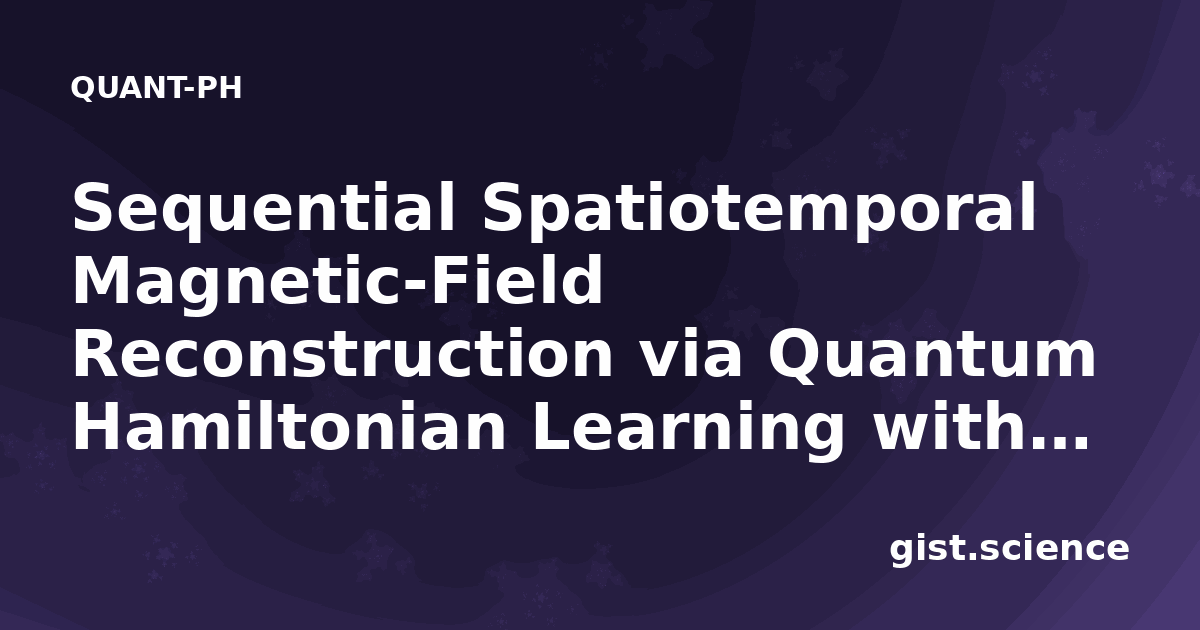 QUANT-PH

Sequential Spatiotemporal Magnetic-Field Reconstruction via Quantum Hamiltonian Learning with…

gist.science